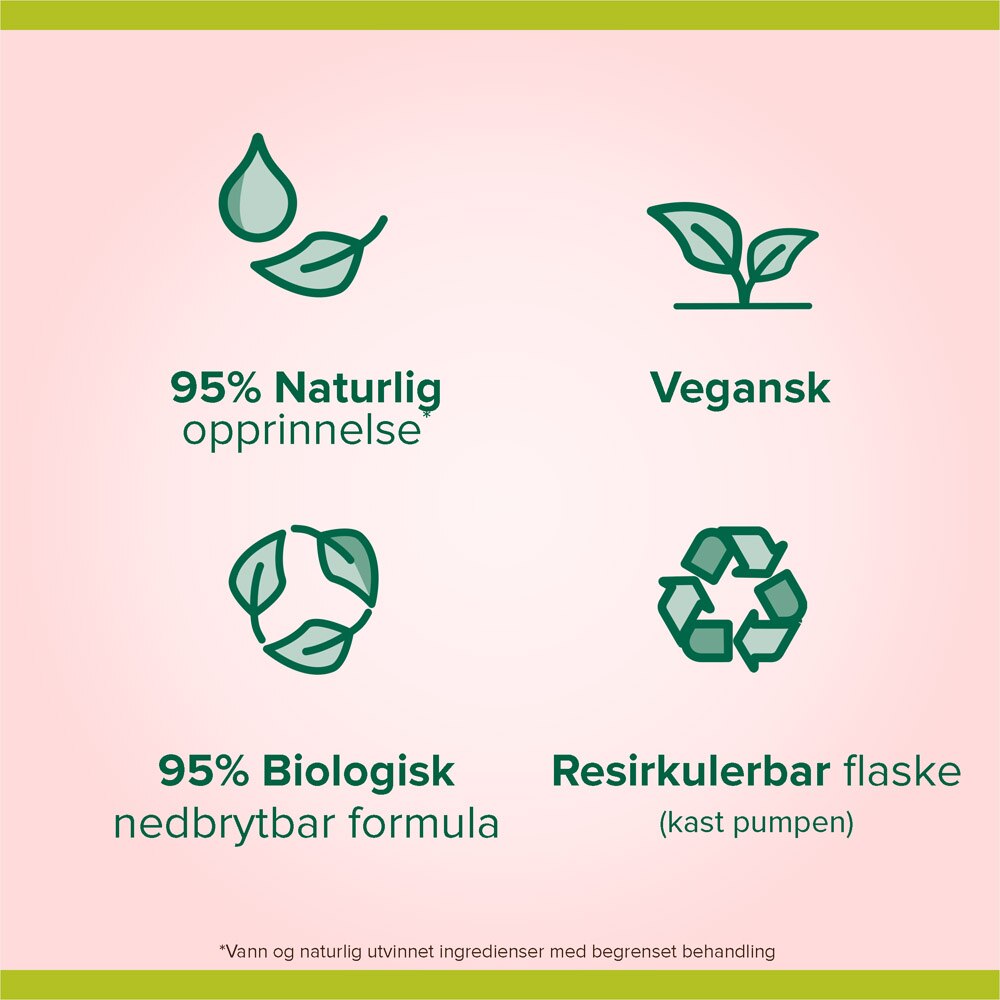 95% Naturlig opprinnelse*

Vegansk

95% Biologisk nedbrytbar formula

Resirkulerbar flaske
(kast pumpen)

*Vann og naturlig utvinnet ingredienser med begrenset behandling